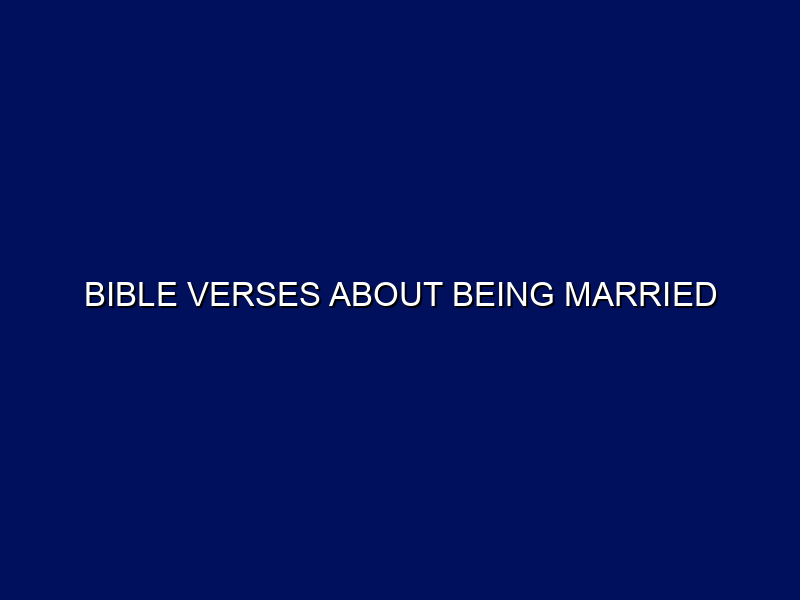 BIBLE VERSES ABOUT BEING MARRIED